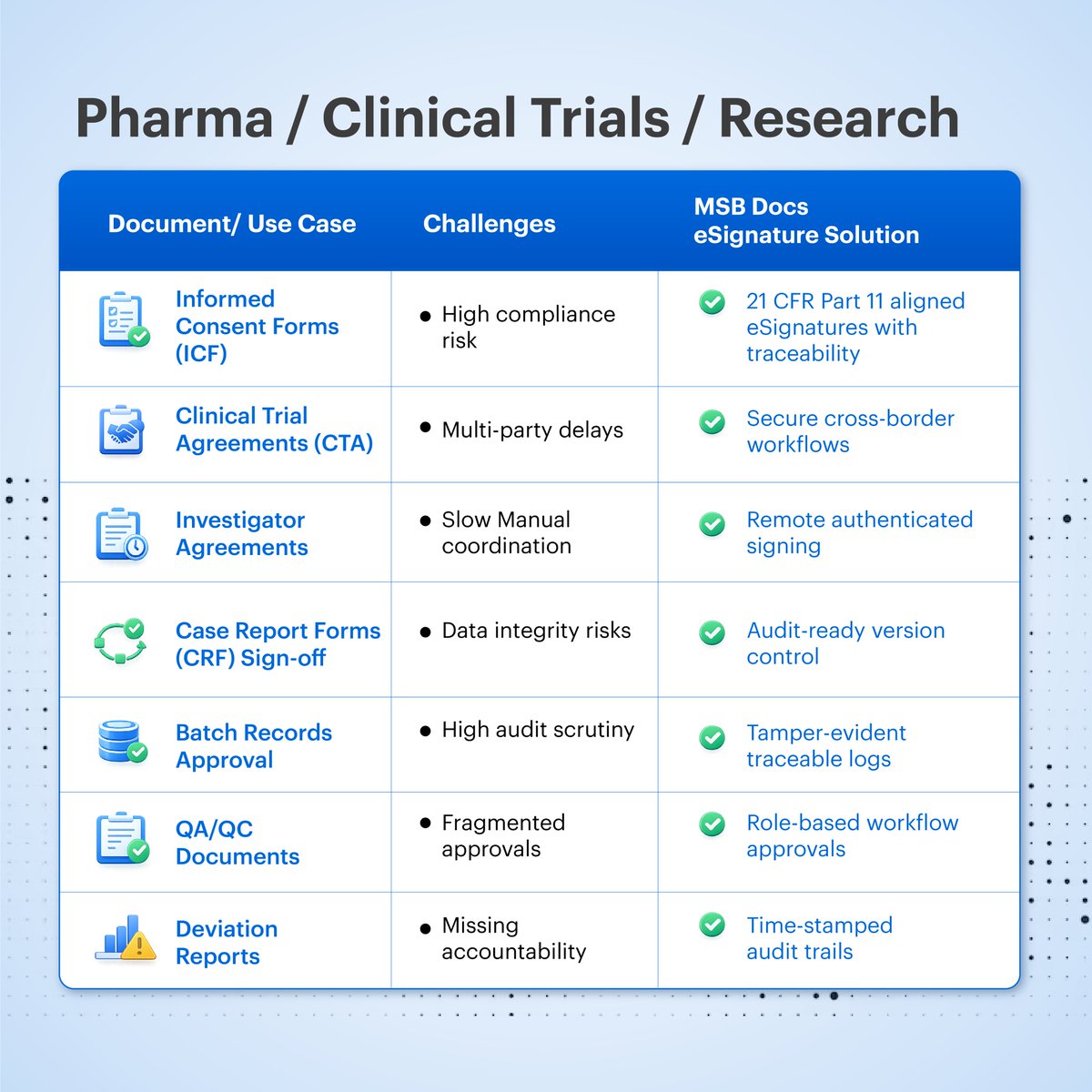 Pharma / Clinical Trials / Research

| Document/ Use Case | Challenges | MSB Docs eSignature Solution |
|---|---|---|
| Informed Consent Forms (ICF) | • High compliance risk | 21 CFR Part 11 aligned eSignatures with traceability |
| Clinical Trial Agreements (CTA) | • Multi-party delays | Secure cross-border workflows |
| Investigator Agreements | • Slow Manual coordination | Remote authenticated signing |
| Case Report Forms (CRF) Sign-off | • Data integrity risks | Audit-ready version control |
| Batch Records Approval | • High audit scrutiny | Tamper-evident traceable logs |
| QA/QC Documents | • Fragmented approvals | Role-based workflow approvals |
| Deviation Reports | • Missing accountability | Time-stamped audit trails |